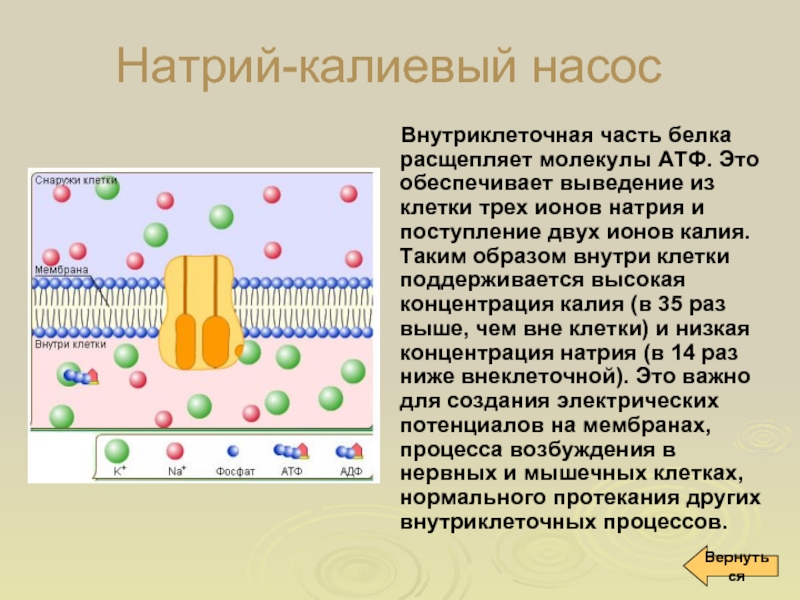 Натрий-калиевый насос

Снаружи клетки

Мембрана

Внутри клетки

$K^+$ $Na^+$ Фосфат АТФ АДФ

Внутриклеточная часть белка расщепляет молекулы АТФ. Это обеспечивает выведение из клетки трех ионов натрия и поступление двух ионов калия. Таким образом внутри клетки поддерживается высокая концентрация калия (в 35 раз выше, чем вне клетки) и низкая концентрация натрия (в 14 раз ниже внеклеточной). Это важно для создания электрических потенциалов на мембранах, процесса возбуждения в нервных и мышечных клетках, нормального протекания других внутриклеточных процессов.

Вернуться